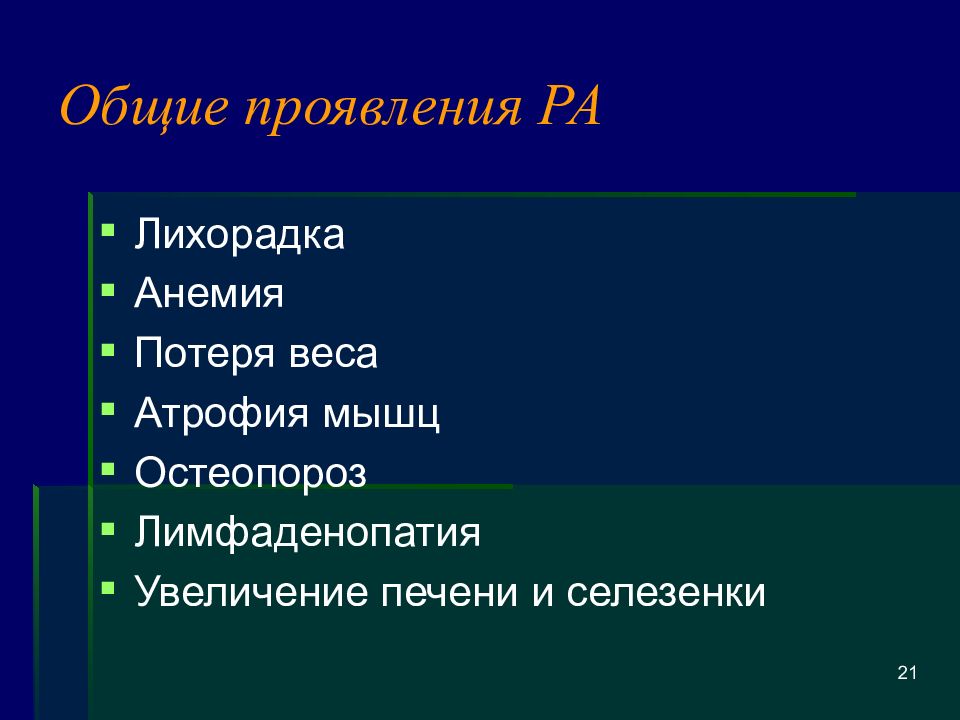 Общие проявления РА

- Лихорадка
- Анемия
- Потеря веса
- Атрофия мышц
- Остеопороз
- Лимфаденопатия
- Увеличение печени и селезенки

21